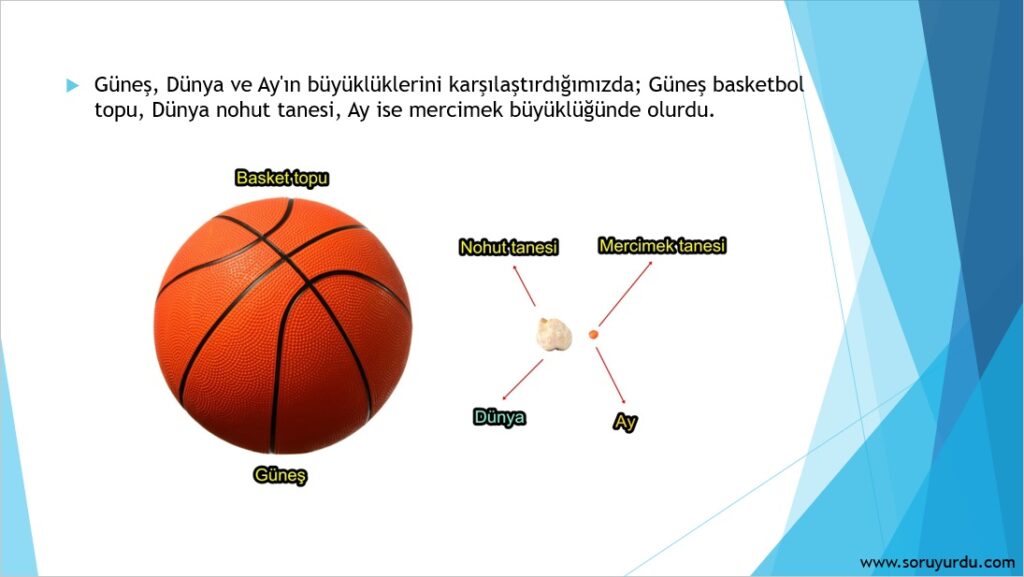 Güneş, Dünya ve Ay'ın büyüklüklerini karşılaştırdığımızda; Güneş basketbol topu, Dünya nohut tanesi, Ay ise mercimek büyüklüğünde olurdu.

Basket topu

Nohut tanesi

Mercimek tanesi

Dünya

Ay

Güneş

www.soruyurdu.com